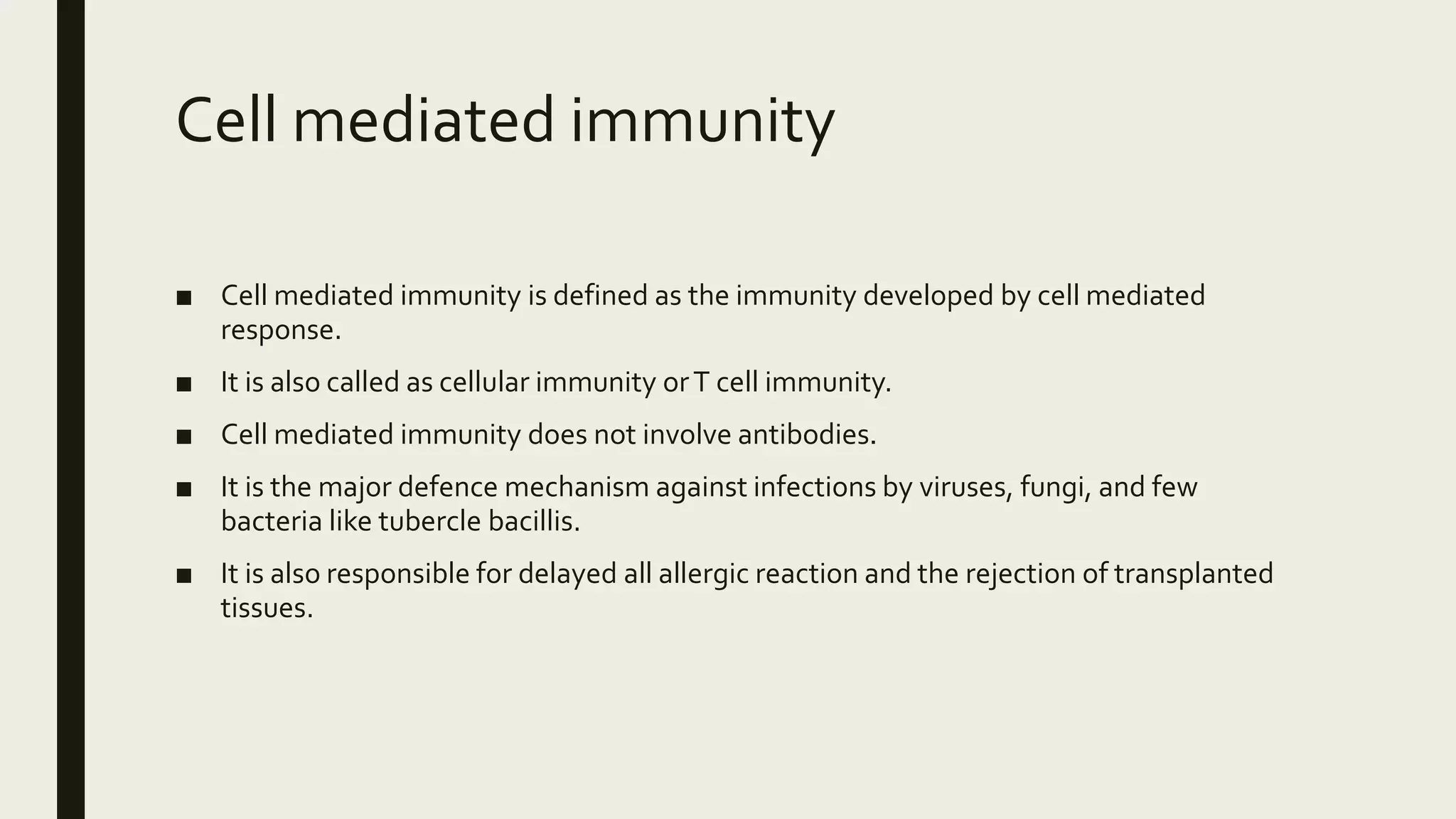 Cell mediated immunity

■ Cell mediated immunity is defined as the immunity developed by cell mediated response.

■ It is also called as cellular immunity or T cell immunity.

■ Cell mediated immunity does not involve antibodies.

■ It is the major defence mechanism against infections by viruses, fungi, and few bacteria like tubercle bacillis.

■ It is also responsible for delayed all allergic reaction and the rejection of transplanted tissues.